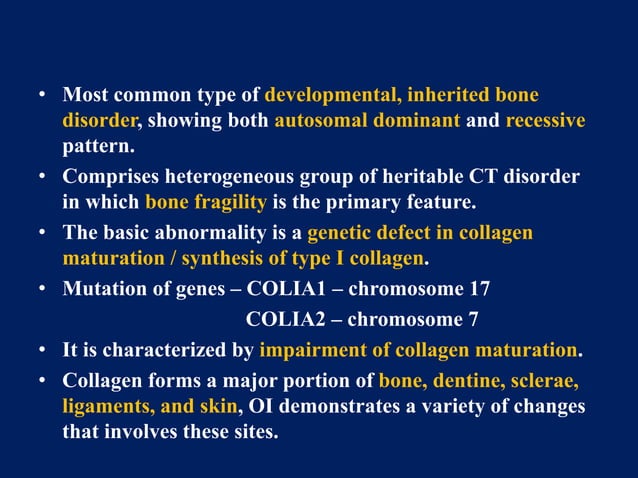 • Most common type of developmental, inherited bone disorder, showing both autosomal dominant and recessive pattern.

• Comprises heterogeneous group of heritable CT disorder in which bone fragility is the primary feature.

• The basic abnormality is a genetic defect in collagen maturation / synthesis of type I collagen.

• Mutation of genes – COLIA1 – chromosome 17
COLIA2 – chromosome 7

• It is characterized by impairment of collagen maturation.

• Collagen forms a major portion of bone, dentine, sclerae, ligaments, and skin, OI demonstrates a variety of changes that involves these sites.